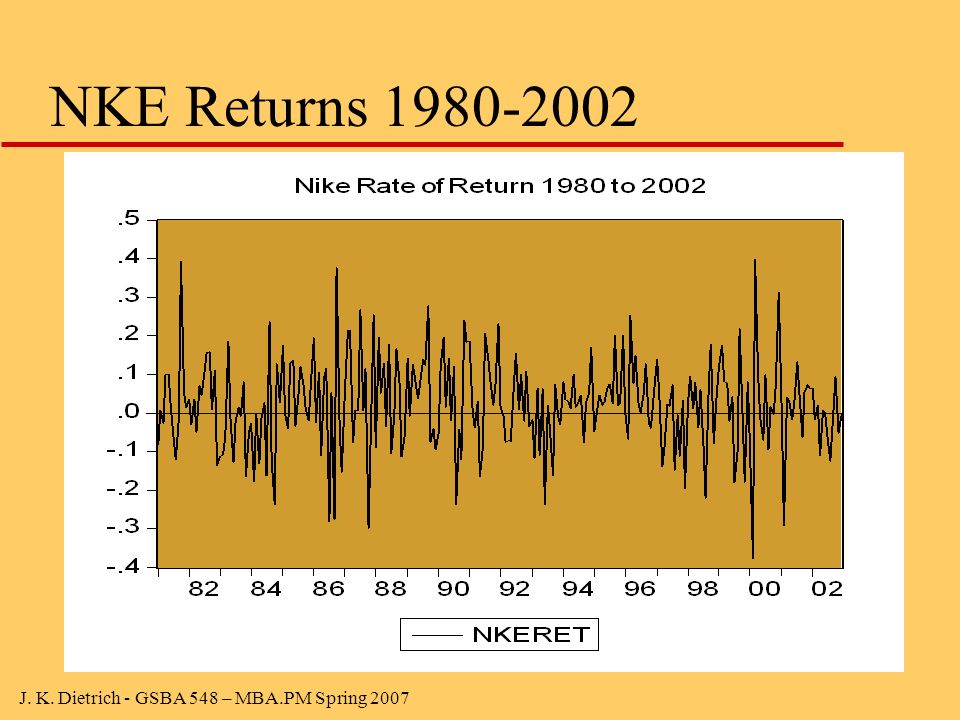 NKE Returns 1980-2002

Nike Rate of Return 1980 to 2002

.5
.4
.3
.2
.1
.0
-.1
-.2
-.3
-.4

82 84 86 88 90 92 94 96 98 00 02

NKERET

J. K. Dietrich - GSBA 548 – MBA.PM Spring 2007